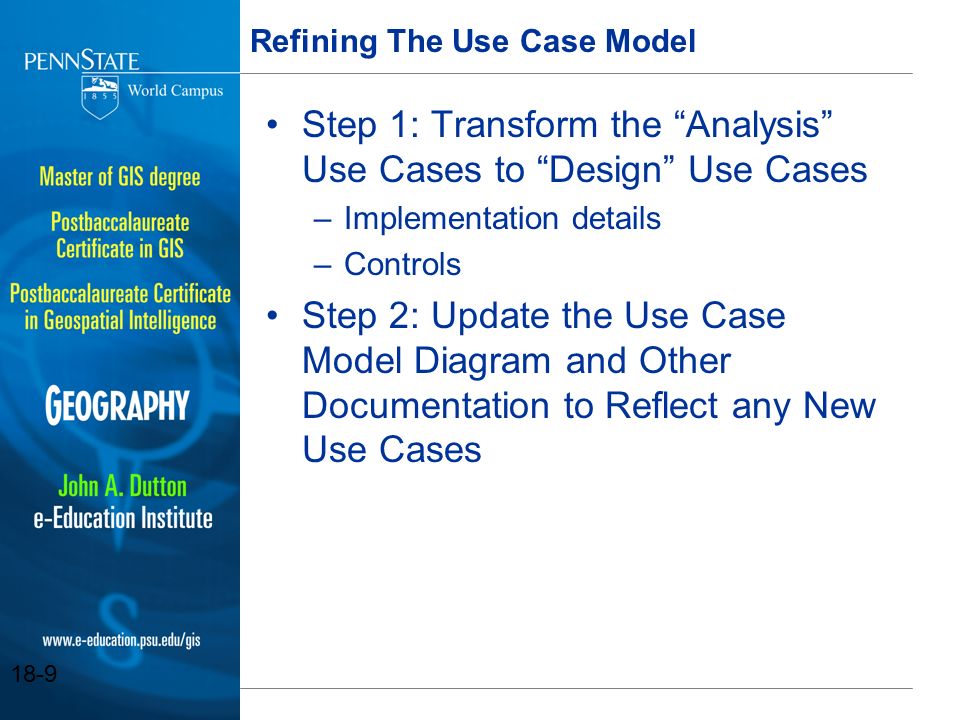 PENNSTATE
1855
World Campus

Master of GIS degree

Postbaccalaureate Certificate in GIS

Postbaccalaureate Certificate in Geospatial Intelligence

GEOGRAPHY

John A. Dutton e-Education Institute

www.e-education.psu.edu/gis

18-9

Refining The Use Case Model

• Step 1: Transform the “Analysis” Use Cases to “Design” Use Cases
– Implementation details
– Controls
• Step 2: Update the Use Case Model Diagram and Other Documentation to Reflect any New Use Cases